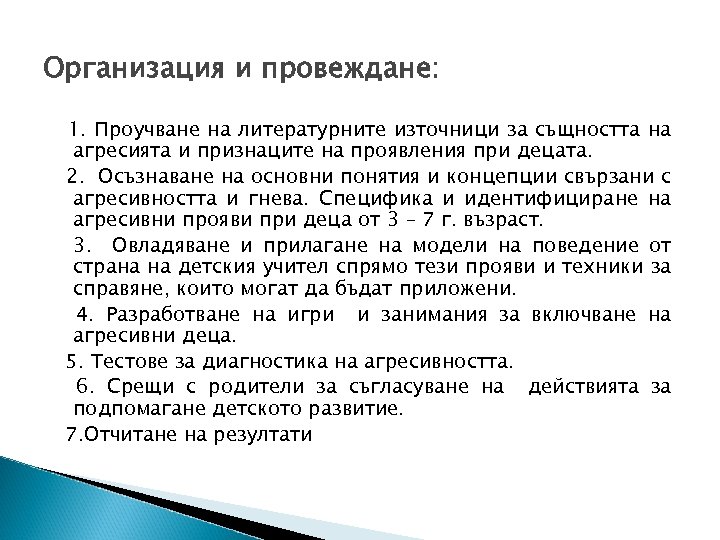 Организация и провеждане:

1. Проучване на литературните източници за същността на агресията и признаците на проявления при децата.

2. Осъзнаване на основни понятия и концепции свързани с агресивността и гнева. Специфика и идентифициране на агресивни прояви при деца от 3 – 7 г. възраст.

3. Овладяване и прилагане на модели на поведение от страна на детския учител спрямо тези прояви и техники за справяне, които могат да бъдат приложени.

4. Разработване на игри и занимания за включване на агресивни деца.

5. Тестове за диагностика на агресивността.

6. Срещи с родители за съгласуване на действията за подпомагане детското развитие.

7.Отчитане на резултати